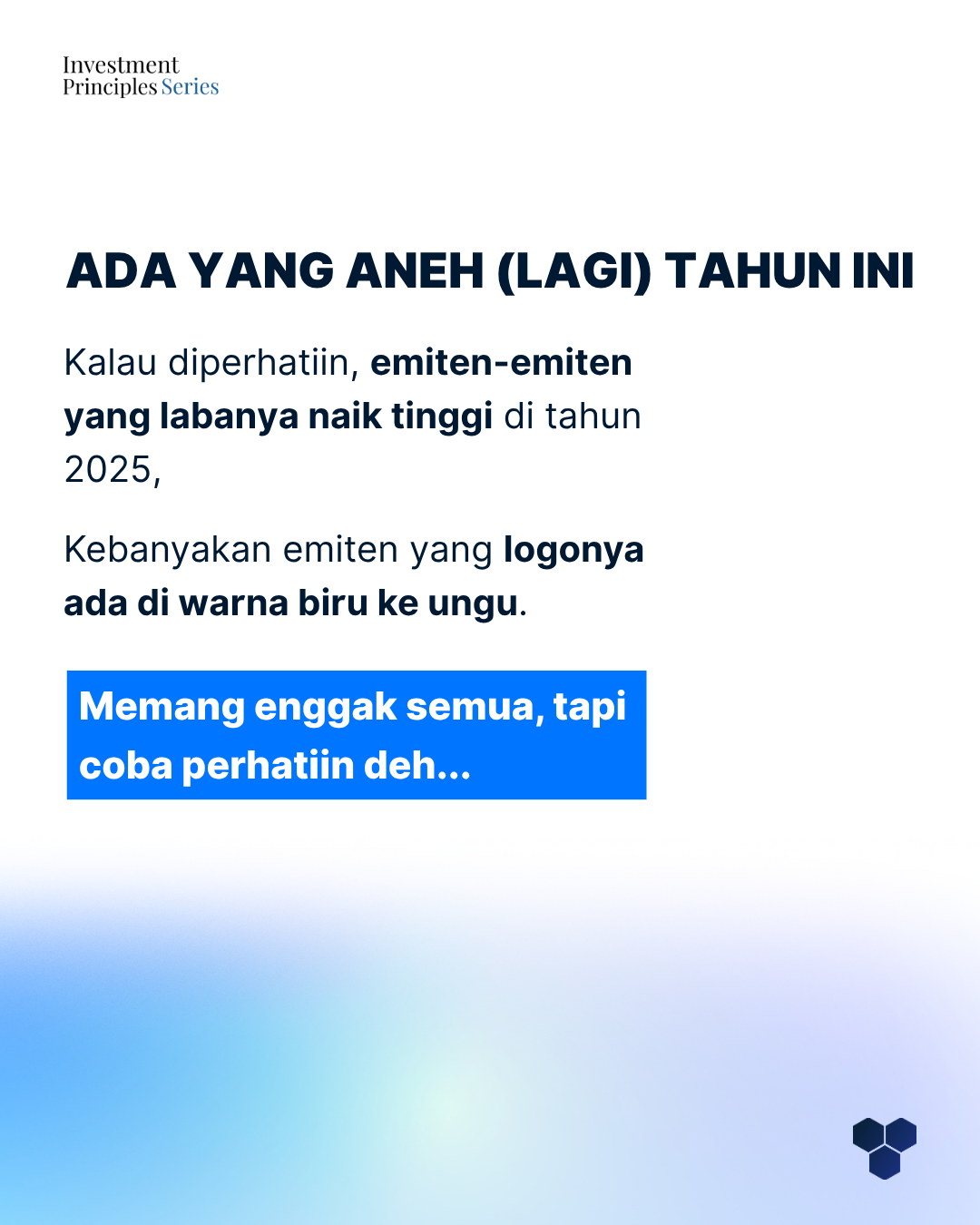 Investment
Principles Series

ADA YANG ANEH (LAGI) TAHUN INI

Kalau diperhatiin, emiten-emiten yang labanya naik tinggi di tahun 2025,

Kebanyakan emiten yang logonya ada di warna biru ke ungu.

Memang enggak semua, tapi coba perhatiin deh...